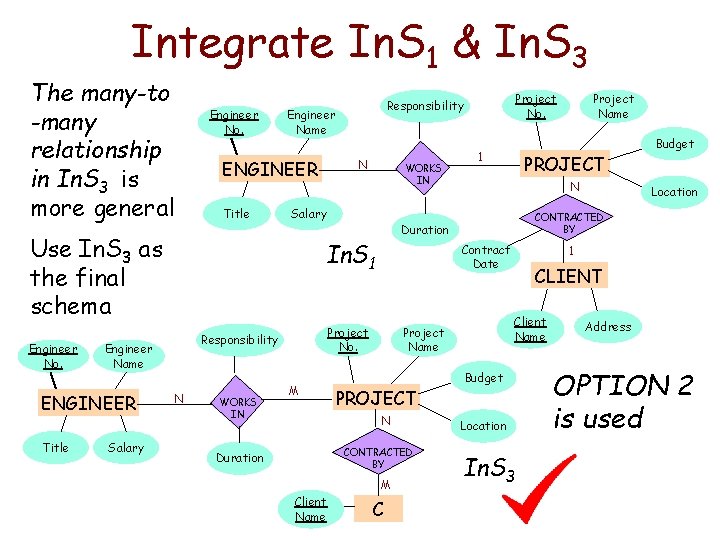 Integrate $InS_1$ & $InS_3$

The many-to-many relationship in $InS_3$ is more general

Use $InS_3$ as the final schema

Engineer No.
Engineer Name
ENGINEER
Title
Salary
N
Responsibility
WORKS IN
Duration
1
Project No.
Project Name
PROJECT
Budget
Location
N
CONTRACTED BY
Contract Date
1
CLIENT
Client Name
Address

$InS_1$

Engineer No.
Engineer Name
ENGINEER
Title
Salary
N
Responsibility
WORKS IN
Duration
M
Project No.
Project Name
PROJECT
Budget
Location
N
CONTRACTED BY
M
Client Name
C

$InS_3$

OPTION 2 is used